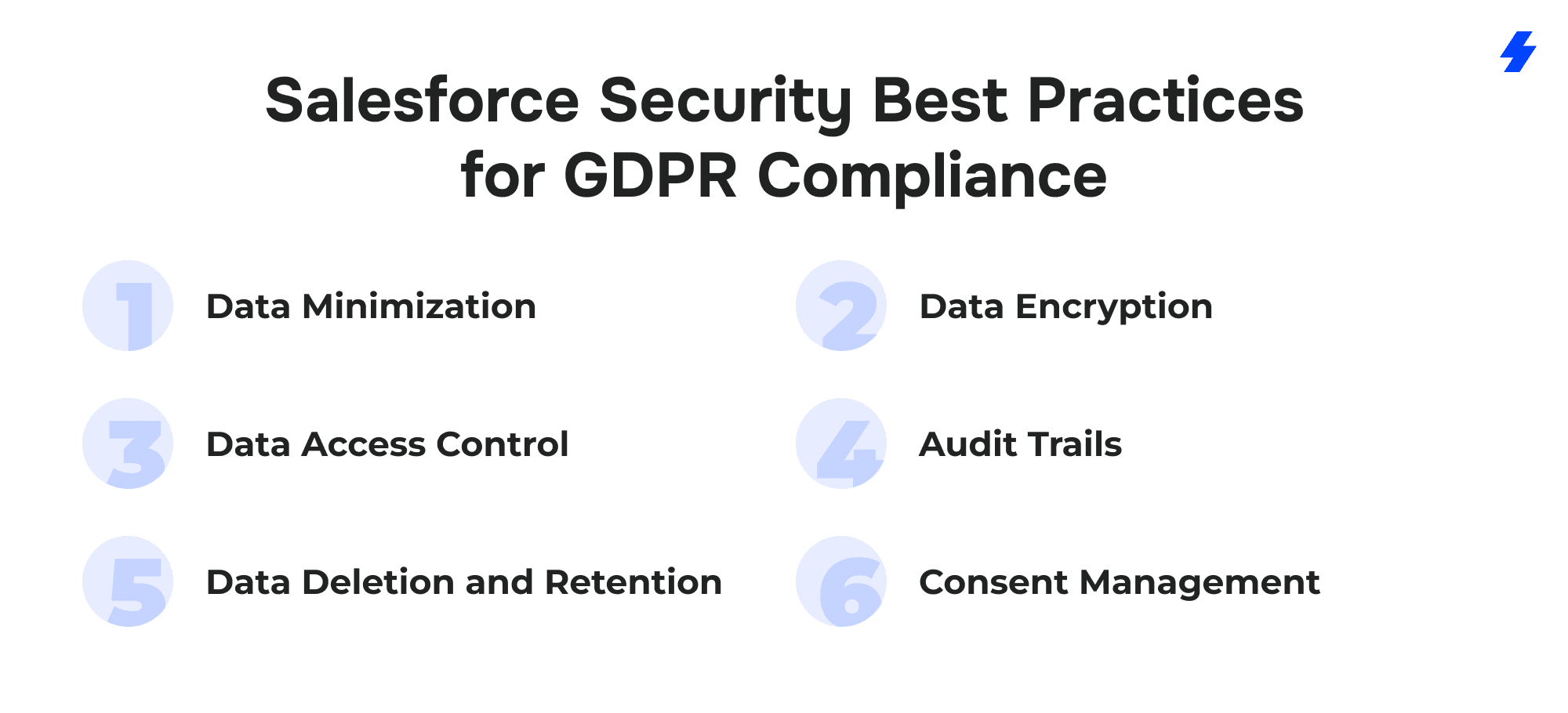 Salesforce Security Best Practices for GDPR Compliance

1 Data Minimization

2 Data Encryption

3 Data Access Control

4 Audit Trails

5 Data Deletion and Retention

6 Consent Management